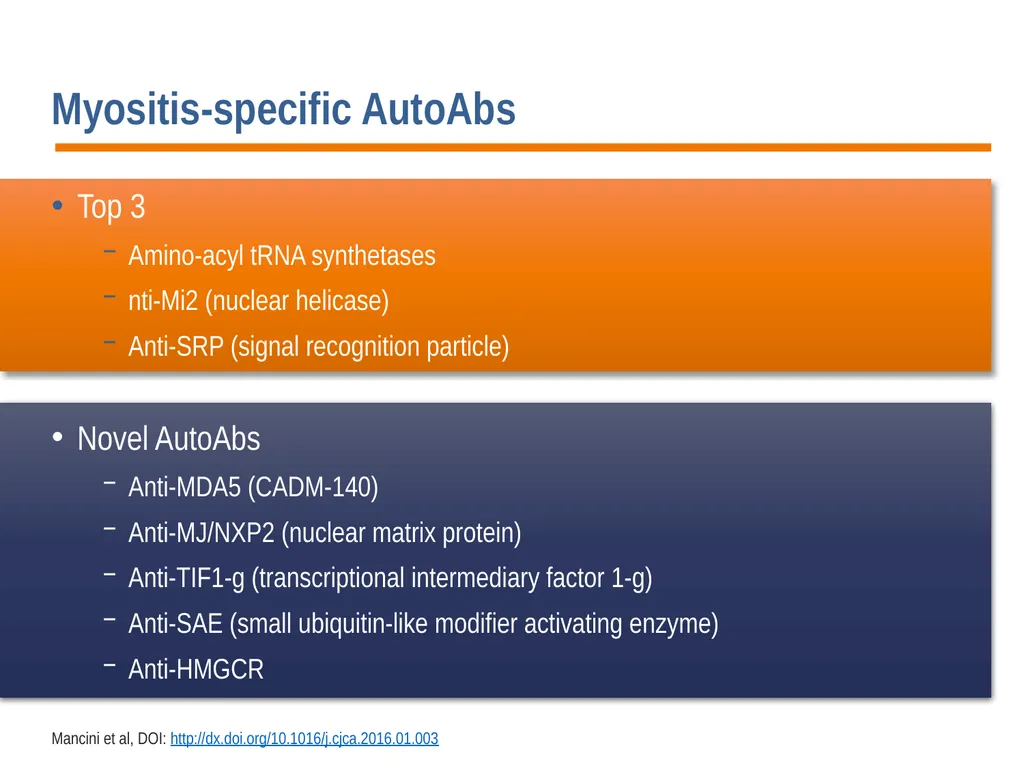 Myositis-specific AutoAbs

• Top 3
  – Amino-acyl tRNA synthetases
  – nti-Mi2 (nuclear helicase)
  – Anti-SRP (signal recognition particle)

• Novel AutoAbs
  – Anti-MDA5 (CADM-140)
  – Anti-MJ/NXP2 (nuclear matrix protein)
  – Anti-TIF1-g (transcriptional intermediary factor 1-g)
  – Anti-SAE (small ubiquitin-like modifier activating enzyme)
  – Anti-HMGCR

Mancini et al, DOI: http://dx.doi.org/10.1016/j.cjca.2016.01.003